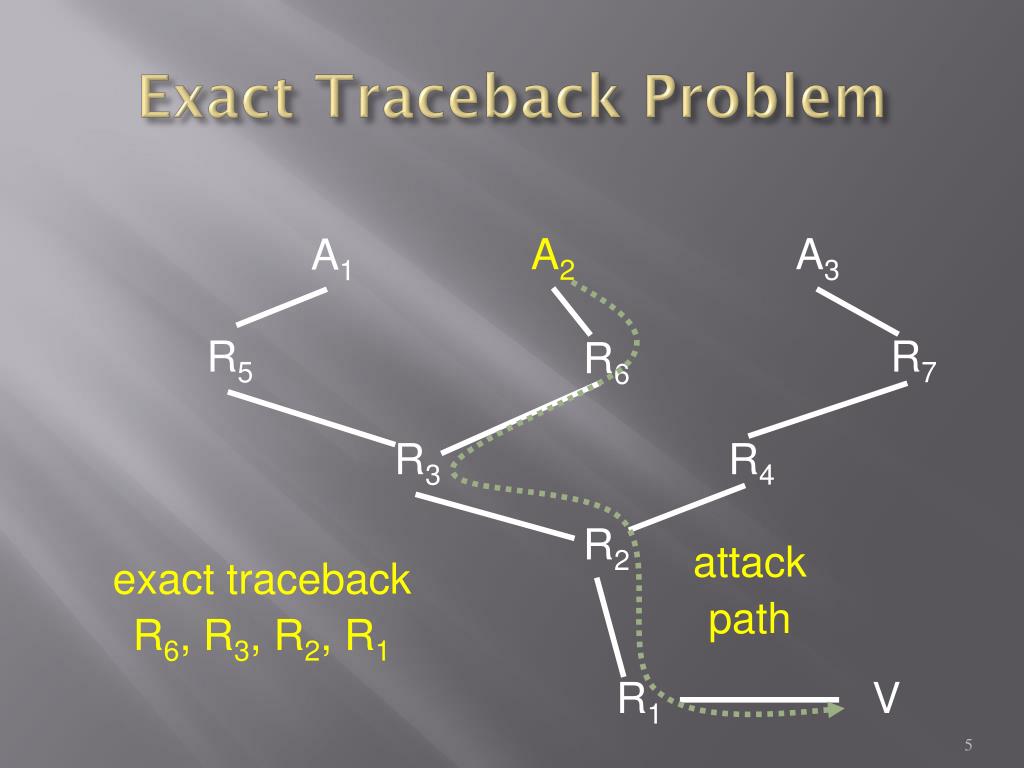 Exact Traceback Problem

$A_1$

$A_2$

$A_3$

$R_5$

$R_6$

$R_7$

$R_3$

$R_4$

$R_2$

attack path

exact traceback $R_6$, $R_3$, $R_2$, $R_1$

$R_1$

V

5